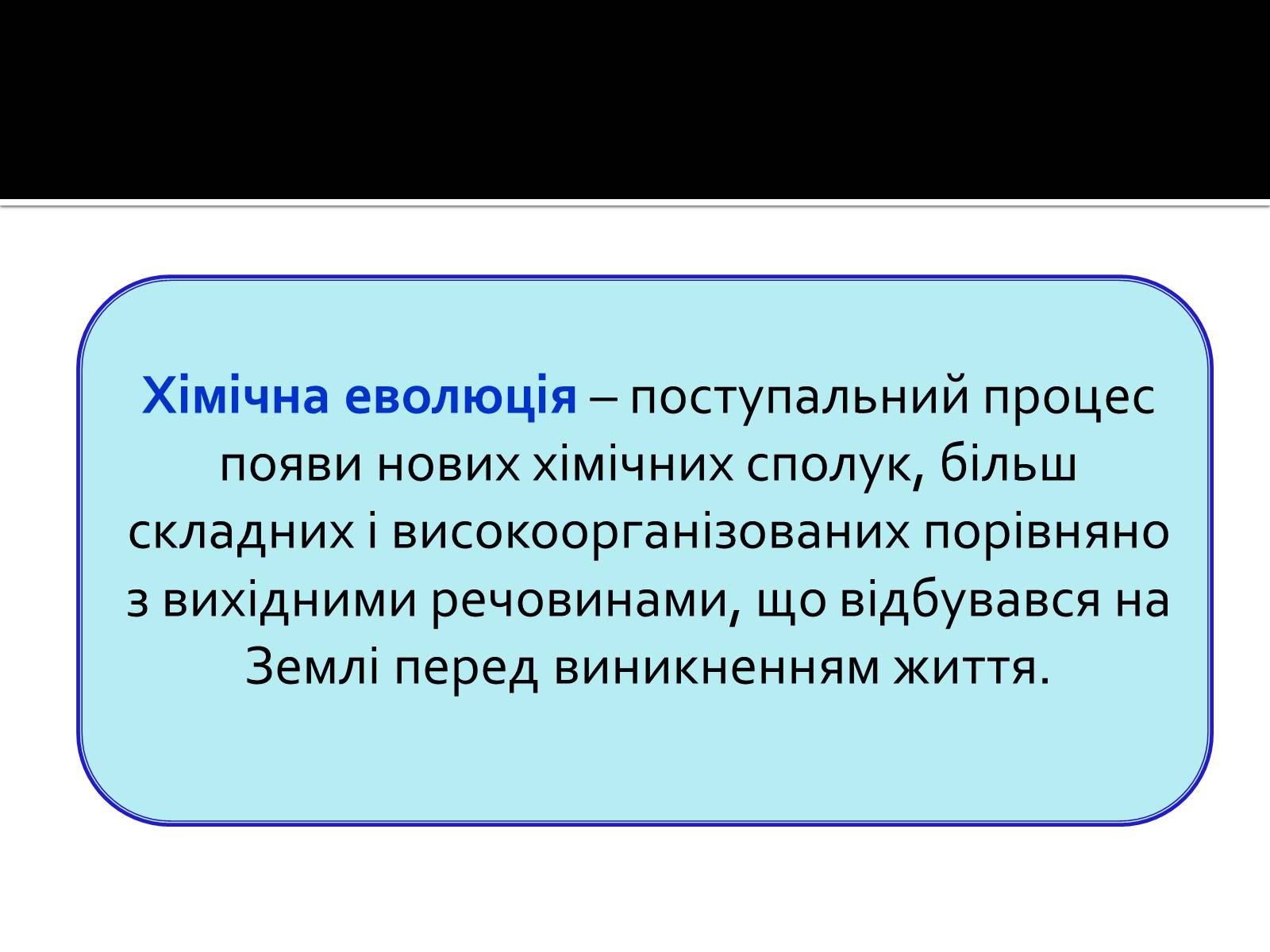 Хімічна еволюція – поступальний процес появи нових хімічних сполук, більш складних і високоорганізованих порівняно з вихідними речовинами, що відбувався на Землі перед виникненням життя.